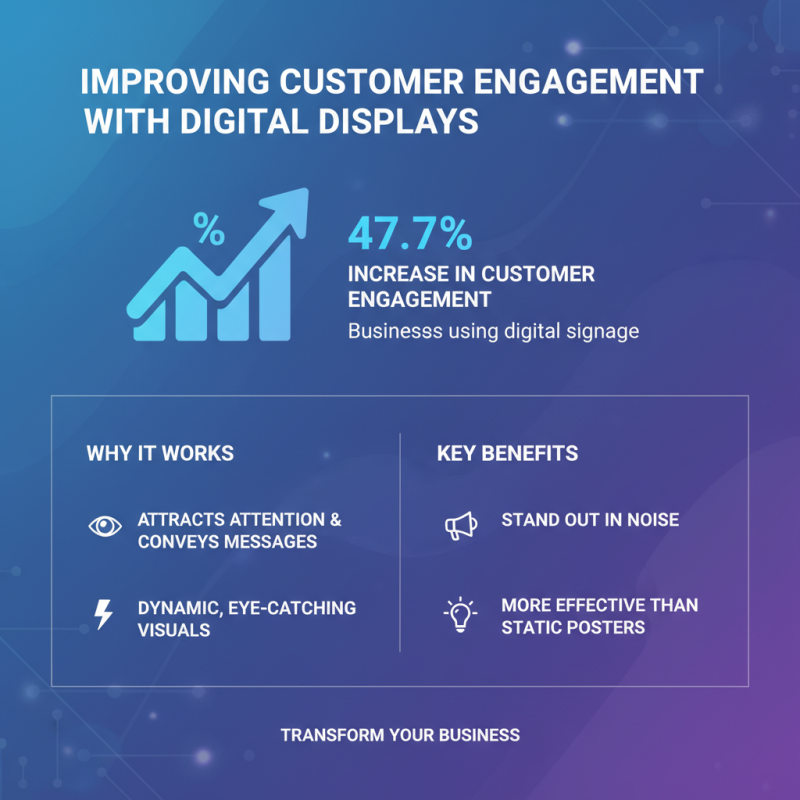 IMPROVING CUSTOMER ENGAGEMENT WITH DIGITAL DISPLAYS

%

47.7%

INCREASE IN CUSTOMER ENGAGEMENT

Businesss using digital signage

WHY IT WORKS

ATTRACTS ATTENTION & CONVEYS MESSAGES

DYNAMIC, EYE-CATCHING VISUALS

KEY BENEFITS

STAND OUT IN NOISE

MORE EFFECTIVE THAN STATIC POSTERS

TRANSFORM YOUR BUSINESS